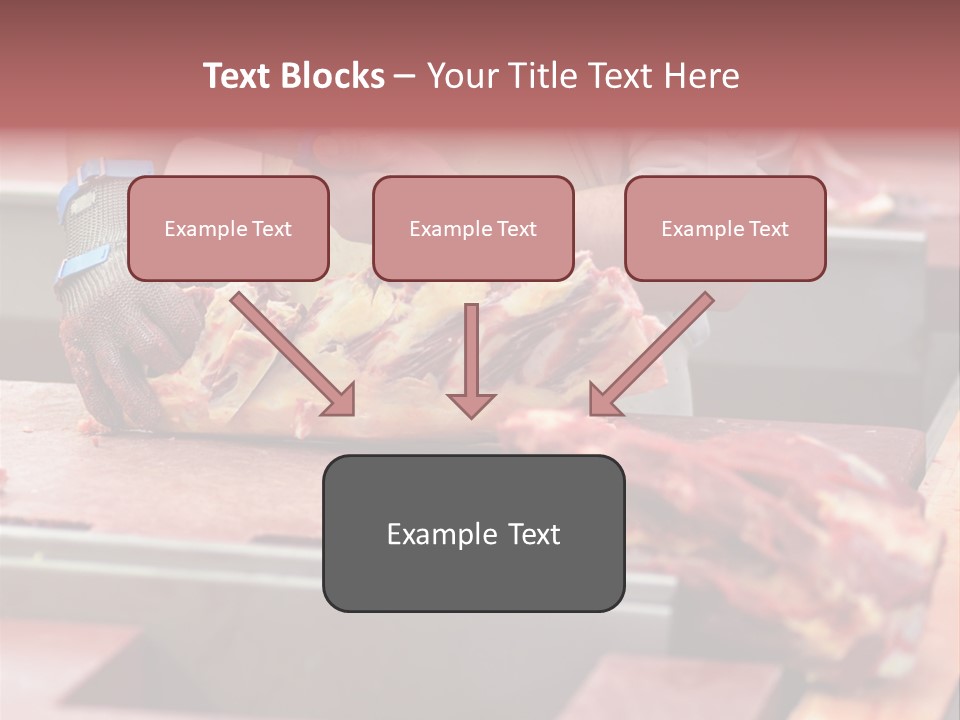 Text Blocks – Your Title Text Here

Example Text

Example Text

Example Text

Example Text